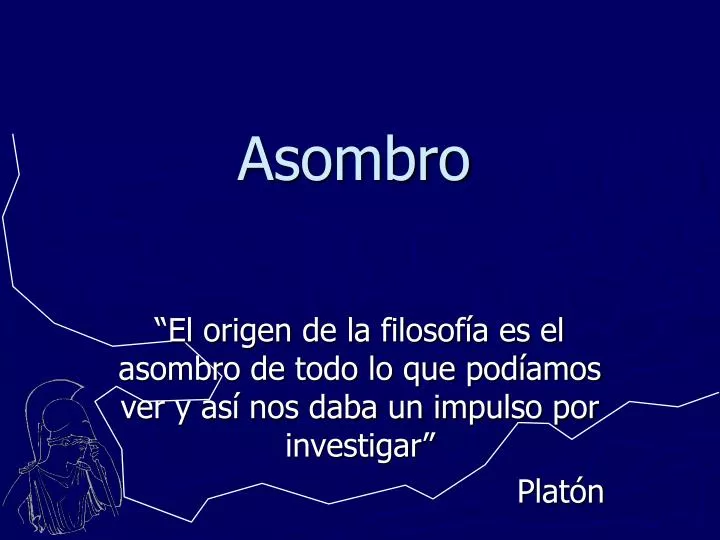 Asombro

“El origen de la filosofía es el asombro de todo lo que podíamos ver y así nos daba un impulso por investigar”

Platón